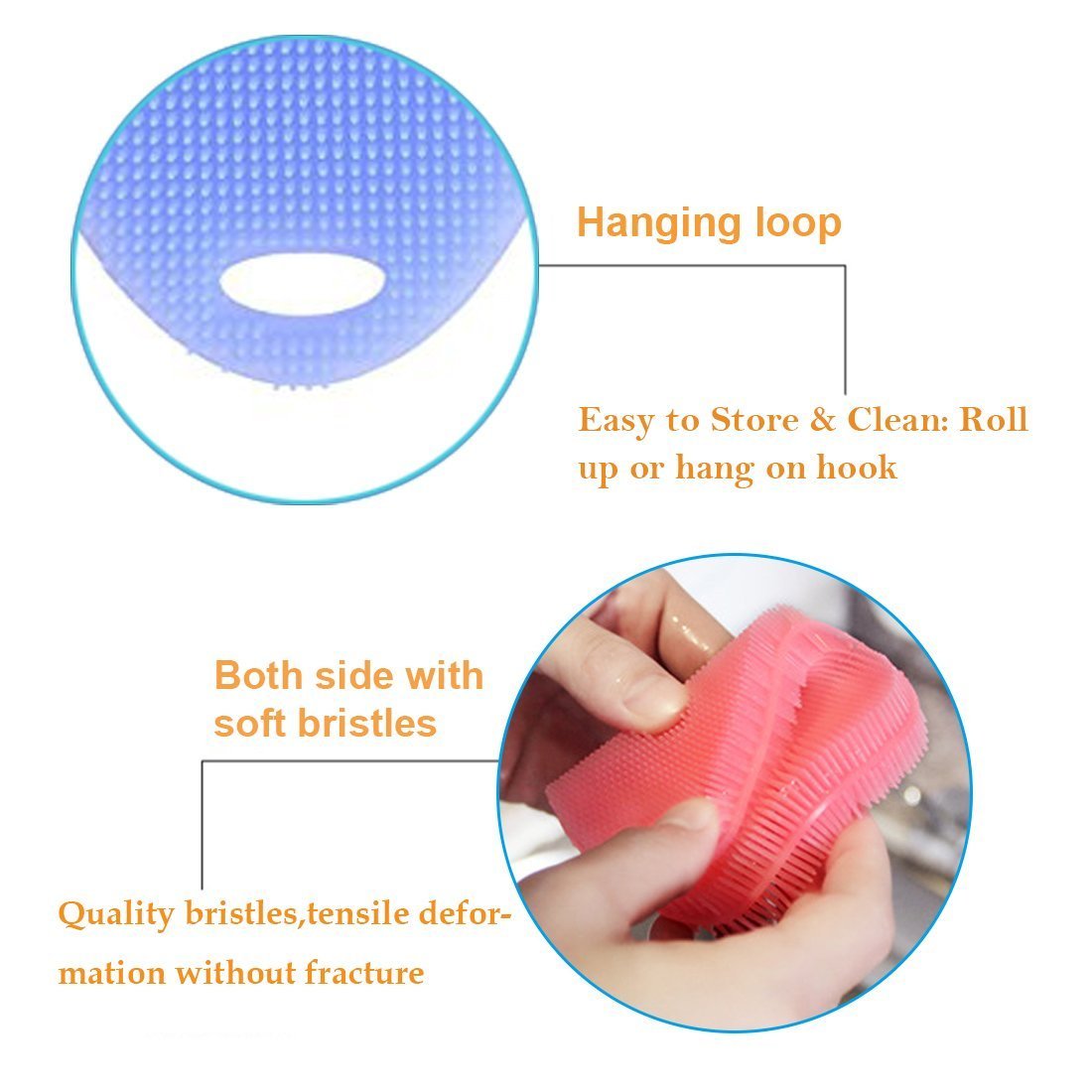 Hanging loop

Easy to Store & Clean: Roll up or hang on hook

Both side with soft bristles

Quality bristles,tensile deformation without fracture